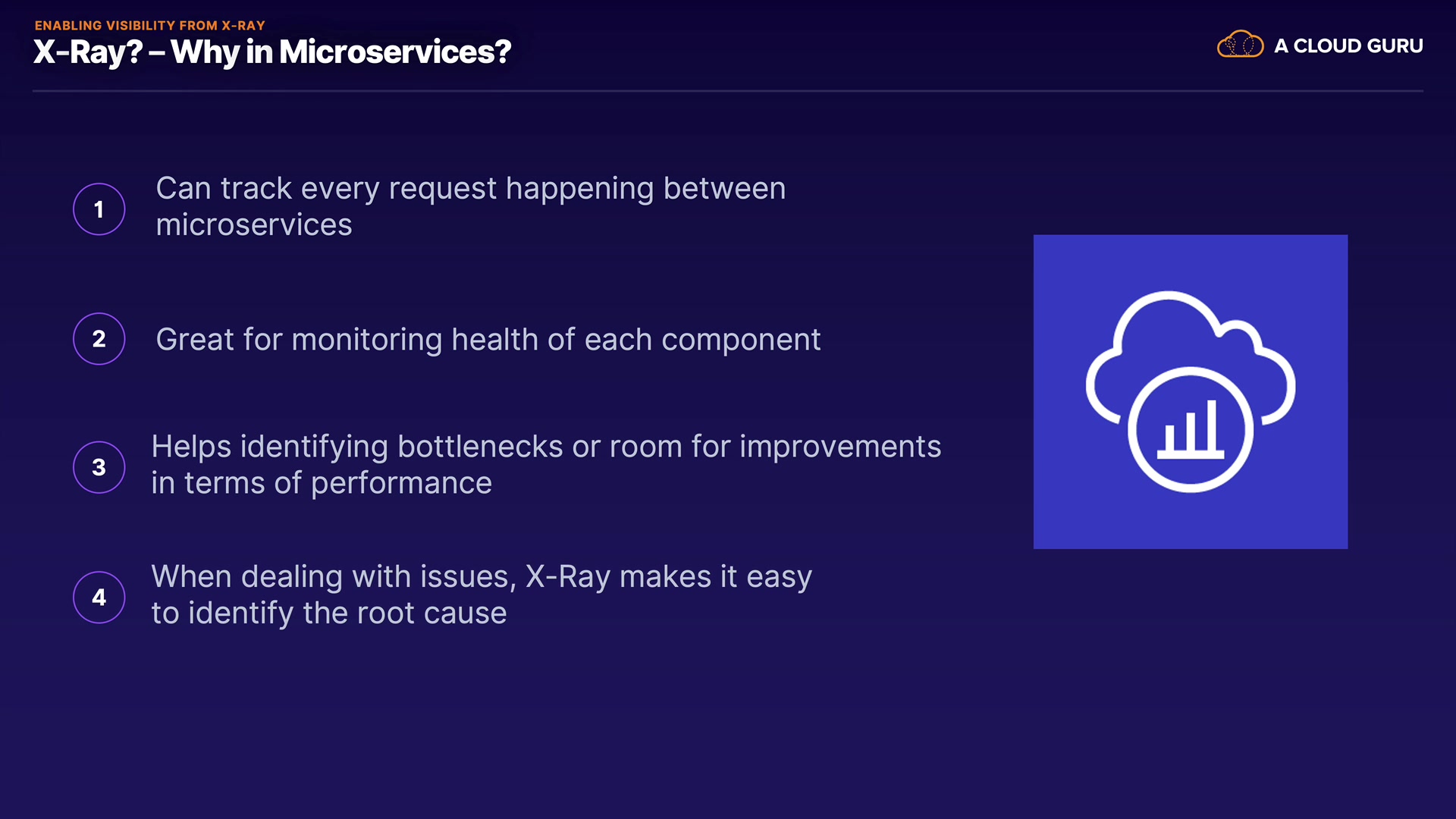 ENABLING VISIBILITY FROM X-RAY
X-Ray? – Why in Microservices?

A CLOUD GURU

1 Can track every request happening between microservices

2 Great for monitoring health of each component

3 Helps identifying bottlenecks or room for improvements in terms of performance

4 When dealing with issues, X-Ray makes it easy to identify the root cause